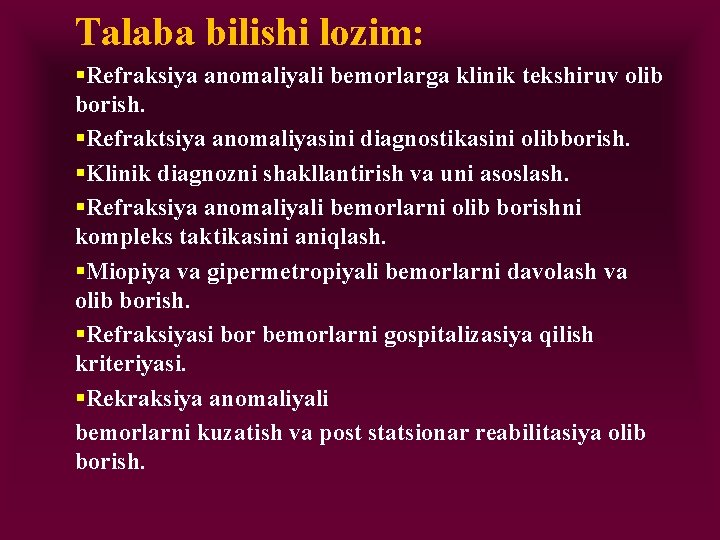 Talaba bilishi lozim:

▪Refraksiya anomaliyali bemorlarga klinik tekshiruv olib borish.

▪Refraktsiya anomaliyasini diagnostikasini olibborish.

▪Klinik diagnozni shakllantirish va uni asoslash.

▪Refraksiya anomaliyali bemorlarni olib borishni kompleks taktikasini aniqlash.

▪Miopiya va gipermetropiyali bemorlarni davolash va olib borish.

▪Refraksiyasi bor bemorlarni gospitalizasiya qilish kriteriyasi.

▪Rekraksiya anomaliyali
bemorlarni kuzatish va post statsionar reabilitasiya olib borish.